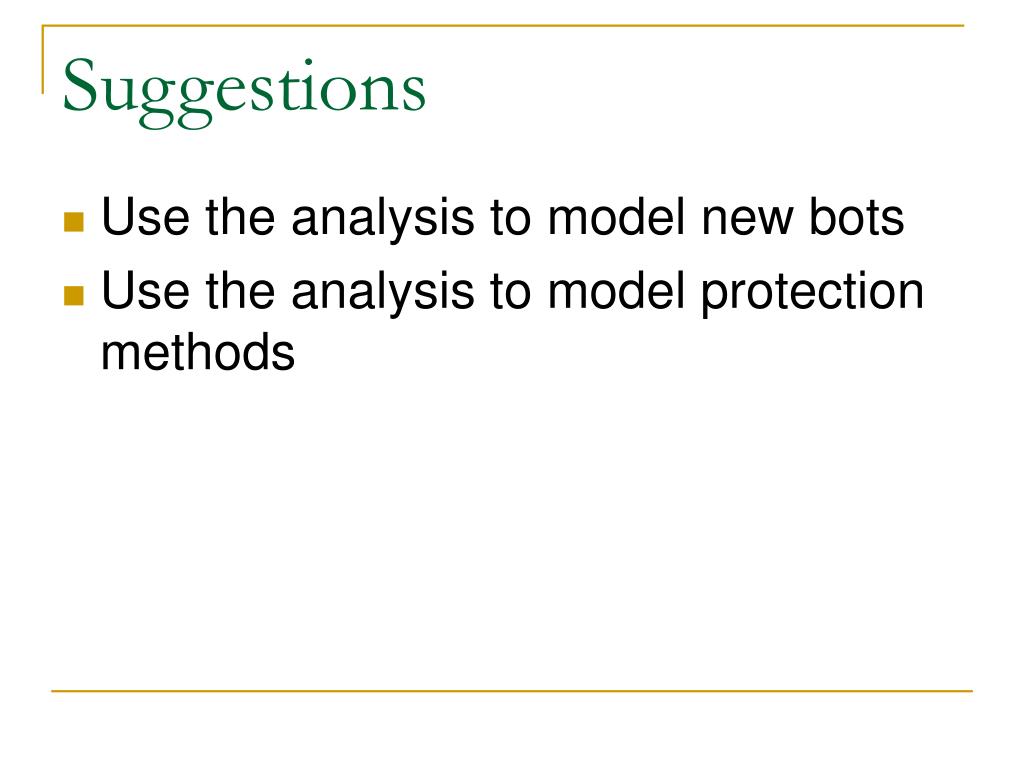 Suggestions

Use the analysis to model new bots

Use the analysis to model protection methods